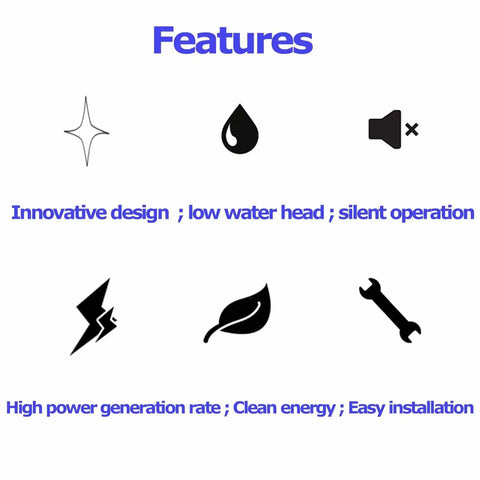 Features

Innovative design ; low water head ; silent operation

High power generation rate ; Clean energy ; Easy installation